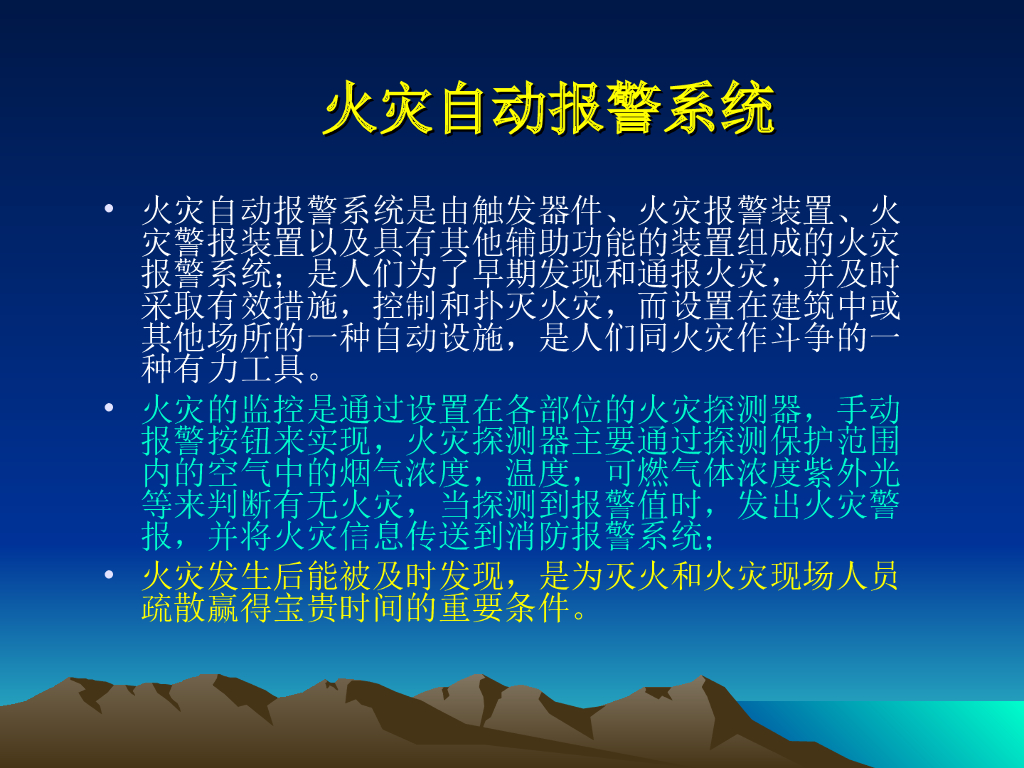 火灾自动报警系统

• 火灾自动报警系统是由触发器件、火灾报警装置、火灾警报装置以及具有其他辅助功能的装置组成的火灾报警系统；是人们为了早期发现和通报火灾，并及时采取有效措施，控制和扑灭火灾，而设置在建筑中或其他场所的一种自动设施，是人们同火灾作斗争的一种有力工具。

• 火灾的监控是通过设置在各部位的火灾探测器，手动报警按钮来实现，火灾探测器主要通过探测保护范围内的空气中的烟气浓度，温度，可燃气体浓度紫外光等来判断有无火灾，当探测到报警值时，发出火灾警报，并将火灾信息传送到消防报警系统；

• 火灾发生后能被及时发现，是为灭火和火灾现场人员疏散赢得宝贵时间的重要条件。